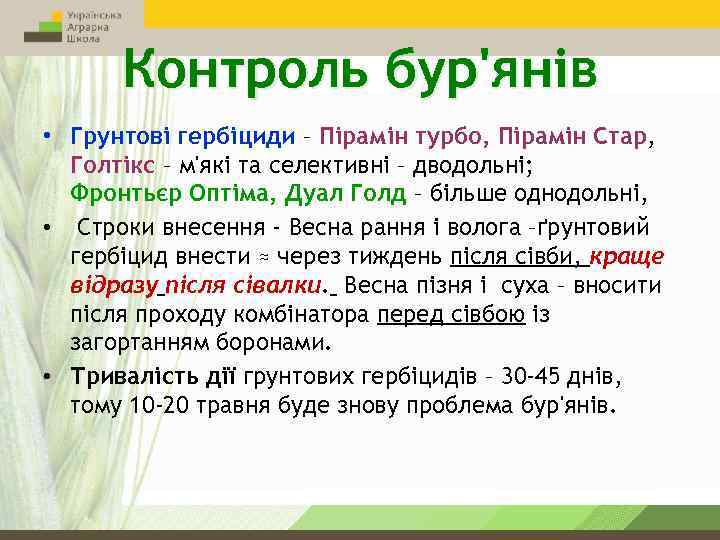 Українська Аграрна Школа

Контроль бур'янів

• Грунтові гербіциди – Пірамін турбо, Пірамін Стар, Голтікс – м'які та селективні – дводольні; Фронтьєр Оптіма, Дуал Голд – більше однодольні,

• Строки внесення - Весна рання і волога –ґрунтовий гербіцид внести ≈ через тиждень після сівби, краще відразу після сівалки. Весна пізня і суха – вносити після проходу комбінатора перед сівбою із загортанням боронами.

• Тривалість дії грунтових гербіцидів – 30-45 днів, тому 10-20 травня буде знову проблема бур'янів.